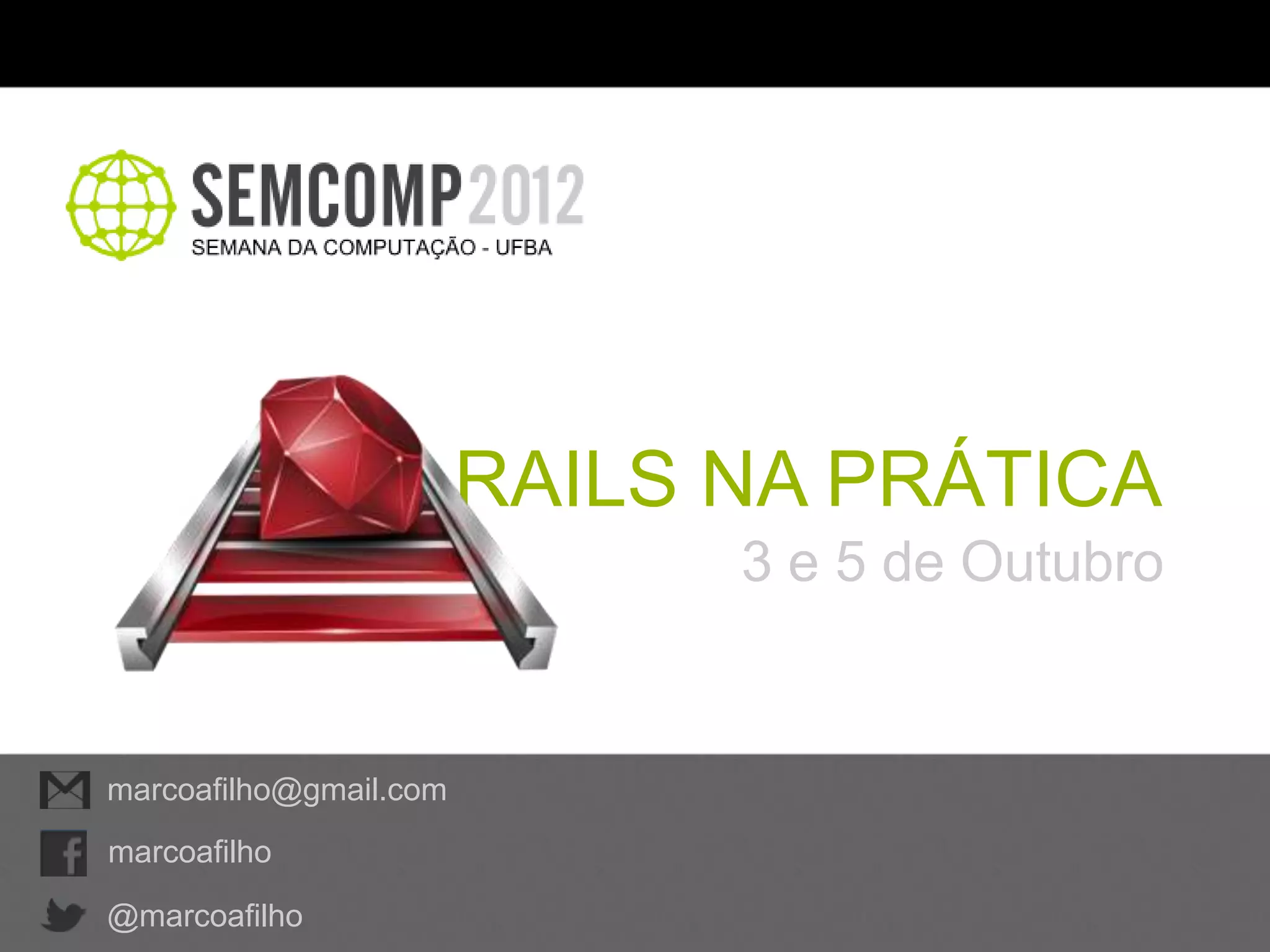 SEMCOMP2012
SEMANA DA COMPUTAÇÃO - UFBA

RAILS NA PRÁTICA
3 e 5 de Outubro

marcoafilho@gmail.com
marcoafilho
@marcoafilho